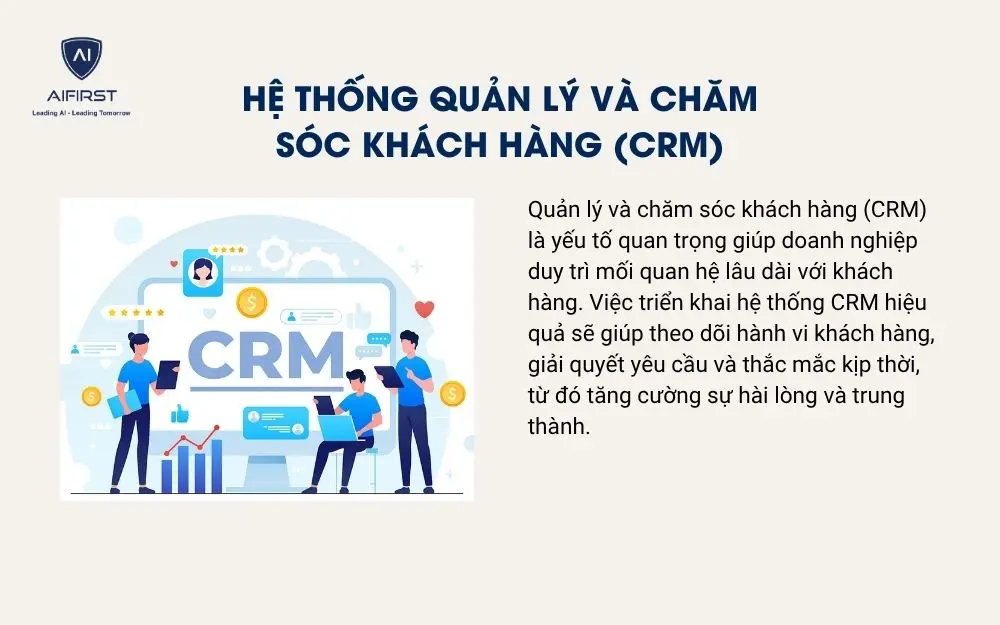 AI
AIFIRST
Leading AI - Leading Tomorrow

HỆ THỐNG QUẢN LÝ VÀ CHĂM SÓC KHÁCH HÀNG (CRM)

CRM

Quản lý và chăm sóc khách hàng (CRM) là yếu tố quan trọng giúp doanh nghiệp duy trì mối quan hệ lâu dài với khách hàng. Việc triển khai hệ thống CRM hiệu quả sẽ giúp theo dõi hành vi khách hàng, giải quyết yêu cầu và thắc mắc kịp thời, từ đó tăng cường sự hài lòng và trung thành.